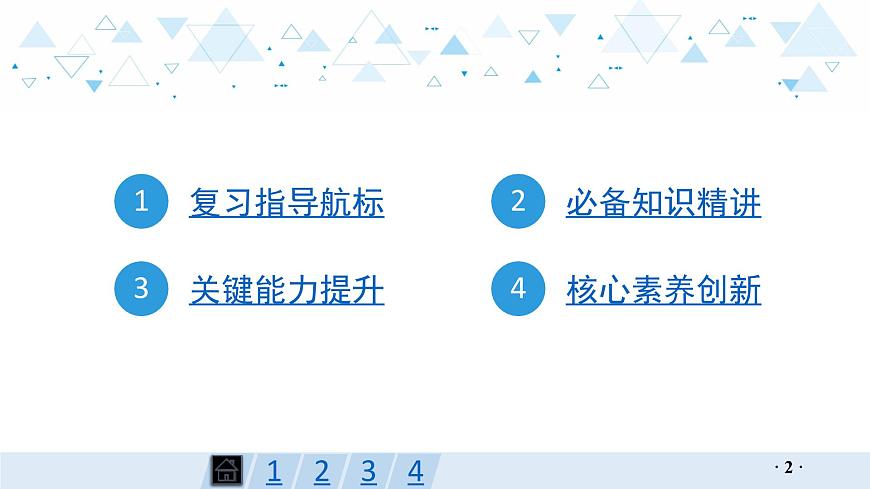 1 复习指导航标

2 必备知识精讲

3 关键能力提升

4 核心素养创新

1 2 3 4

· 2 ·